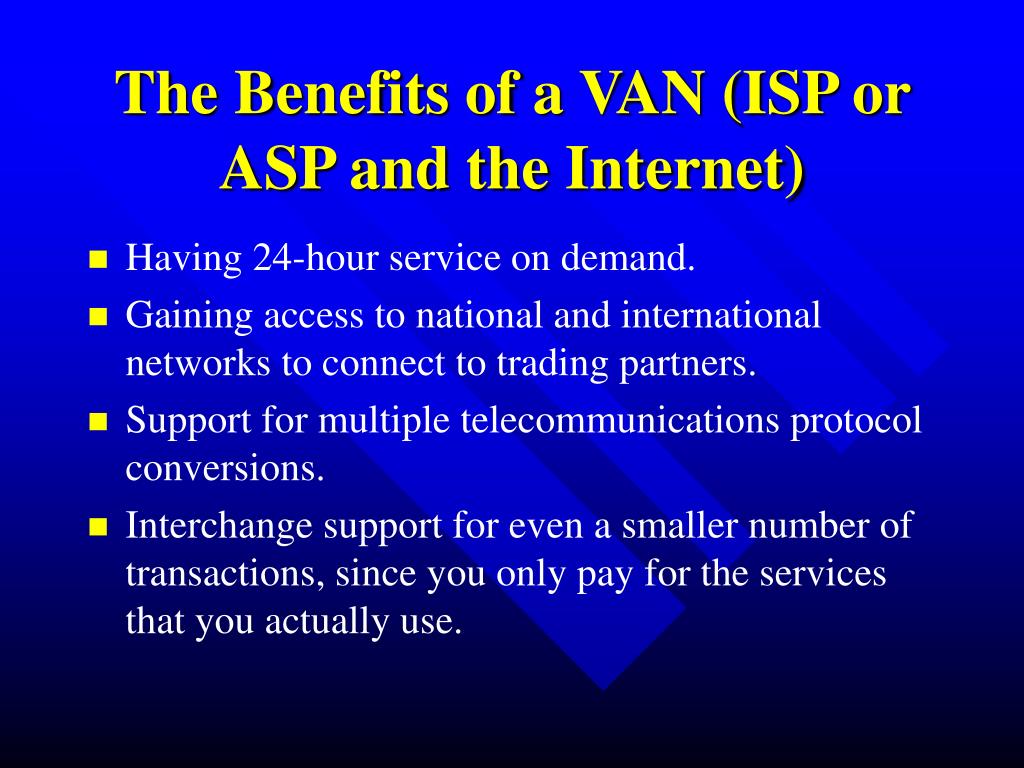 The Benefits of a VAN (ISP or ASP and the Internet)

- Having 24-hour service on demand.
- Gaining access to national and international networks to connect to trading partners.
- Support for multiple telecommunications protocol conversions.
- Interchange support for even a smaller number of transactions, since you only pay for the services that you actually use.